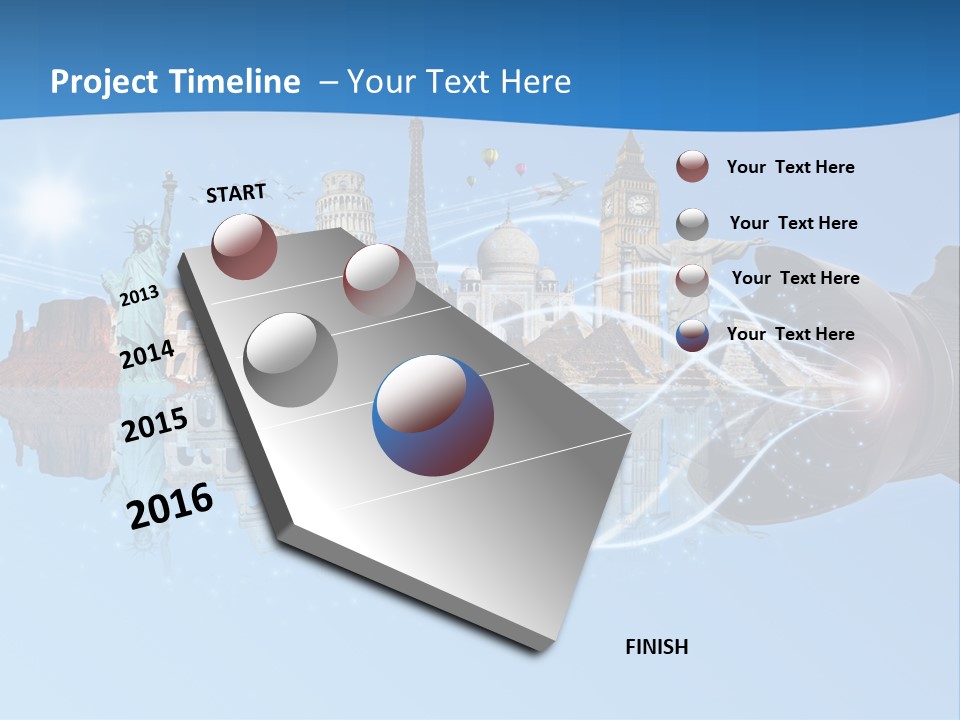 Project Timeline – Your Text Here

START

2013

2014

2015

2016

Your Text Here

Your Text Here

Your Text Here

Your Text Here

FINISH